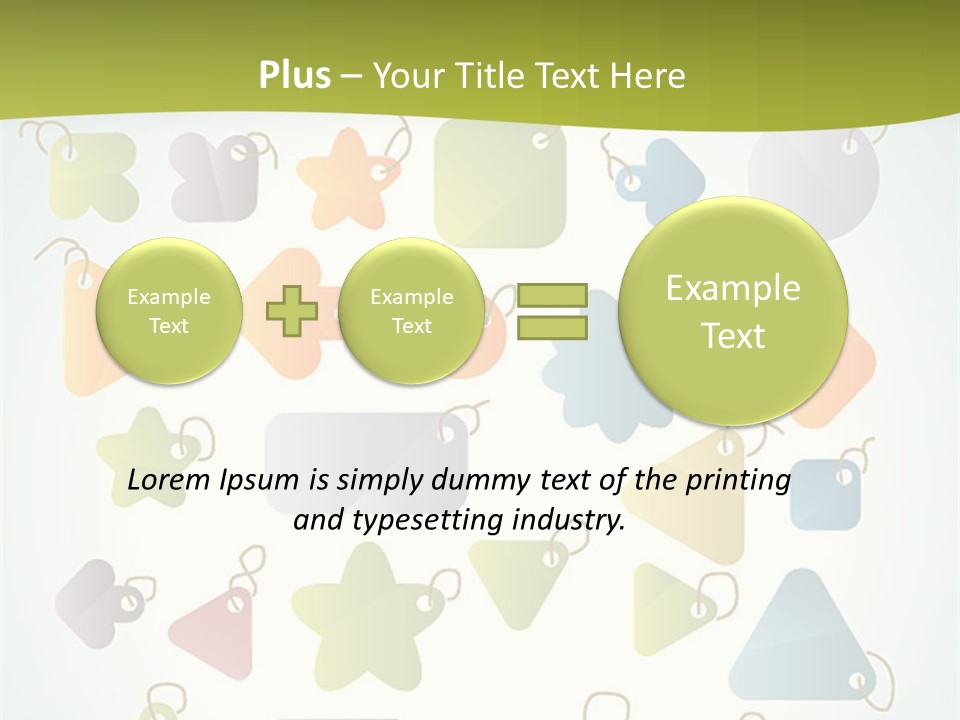 Plus – Your Title Text Here

Example Text

Example Text

Example Text

Lorem Ipsum is simply dummy text of the printing and typesetting industry.